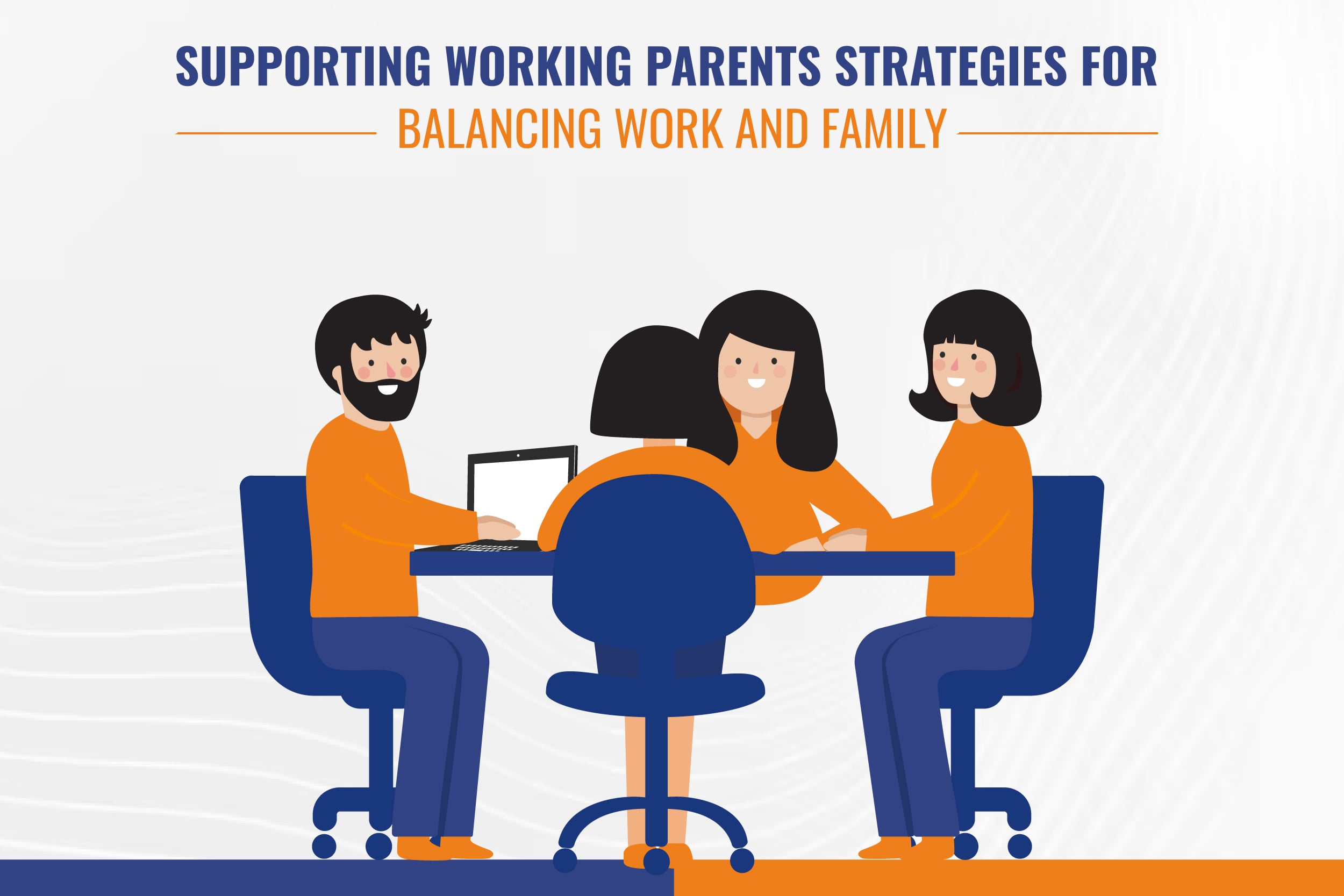 SUPPORTING WORKING PARENTS STRATEGIES FOR
BALANCING WORK AND FAMILY